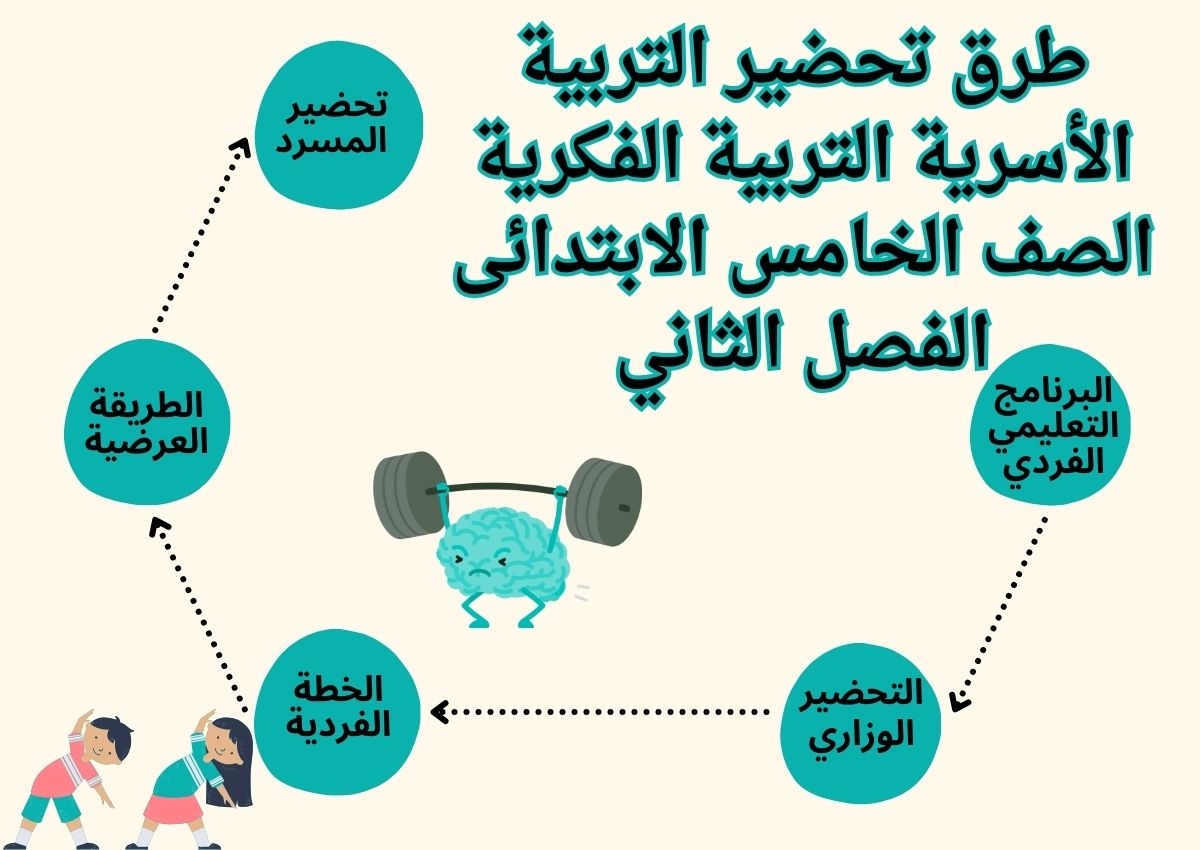 طرق تحضير التربية الأسرية التربية الفكرية الصف الخامس الابتدائى الفصل الثاني

البرنامج التعليمي الفردي

التحضير الوزاري

الخطة الفردية

الطريقة العرضية

تحضير المسرد